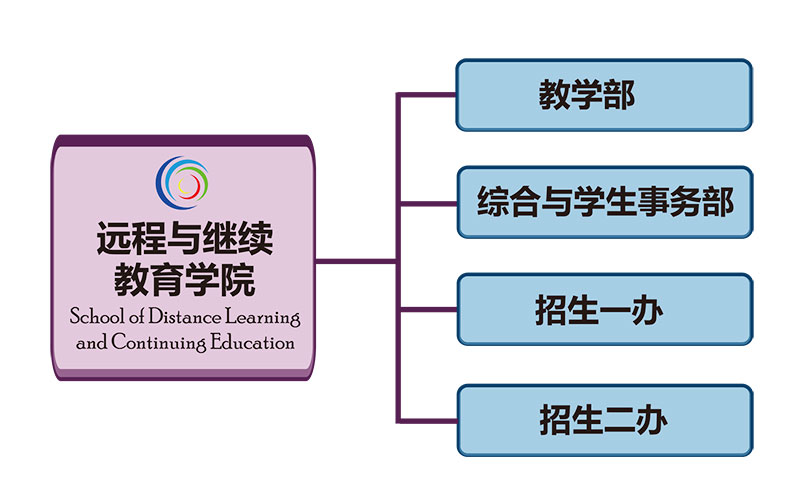 远程与继续教育学院
School of Distance Learning and Continuing Education

教学部

综合与学生事务部

招生一办

招生二办